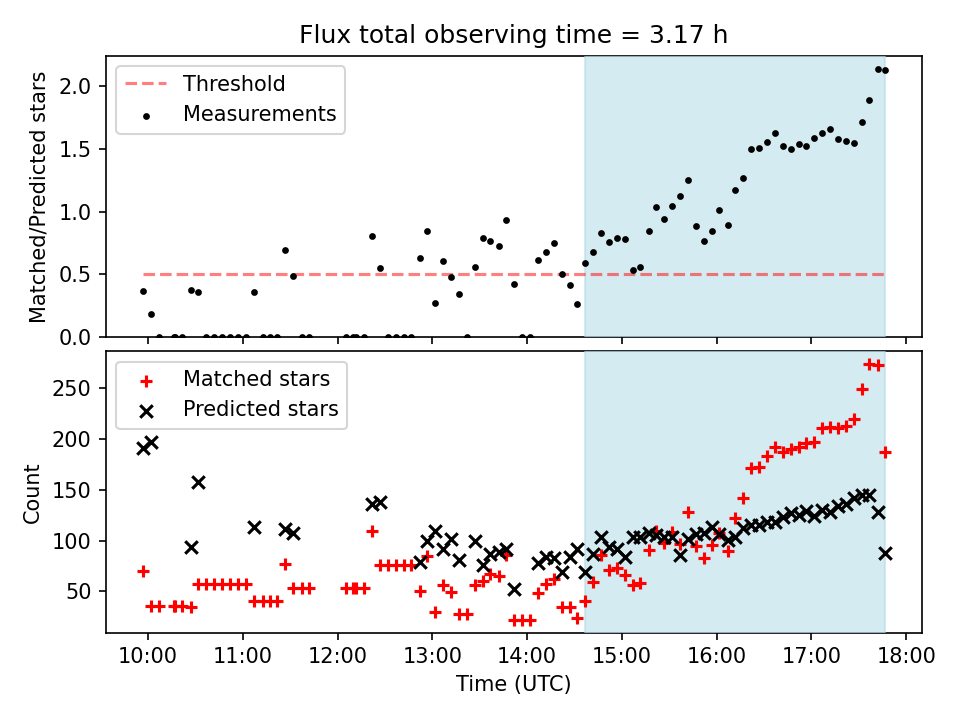 Flux total observing time = 3.17 h

Threshold
Measurements

Matched/Predicted stars

2.0
1.5
1.0
0.5
0.0

Matched stars
Predicted stars

Count

250
200
150
100
50

10:00
11:00
12:00
13:00
14:00
15:00
16:00
17:00
18:00

Time (UTC)